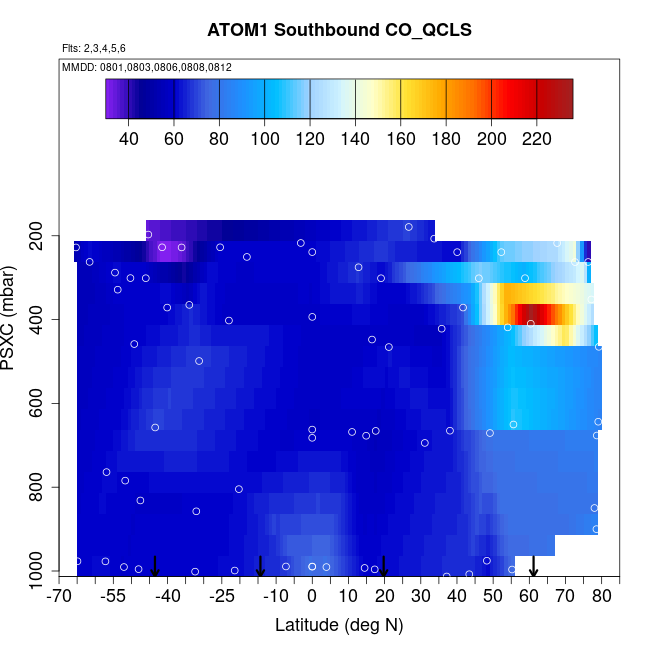 ATOM1 Southbound CO_QCLS

Flts: 2,3,4,5,6

MMDD: 0801,0803,0806,0808,0812

40 60 80 100 120 140 160 180 200 220

PSXC (mbar)

200
400
600
800
1000

-70 -55 -40 -25 -10 0 10 20 30 40 50 60 70 80

Latitude (deg N)